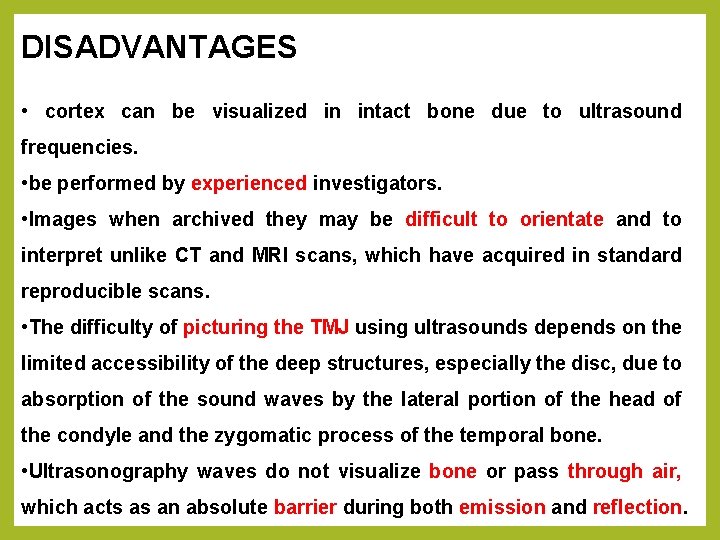 DISADVANTAGES

• cortex can be visualized in intact bone due to ultrasound frequencies.

•be performed by experienced investigators.

•Images when archived they may be difficult to orientate and to interpret unlike CT and MRI scans, which have acquired in standard reproducible scans.

•The difficulty of picturing the TMJ using ultrasounds depends on the limited accessibility of the deep structures, especially the disc, due to absorption of the sound waves by the lateral portion of the head of the condyle and the zygomatic process of the temporal bone.

•Ultrasonography waves do not visualize bone or pass through air, which acts as an absolute barrier during both emission and reflection.